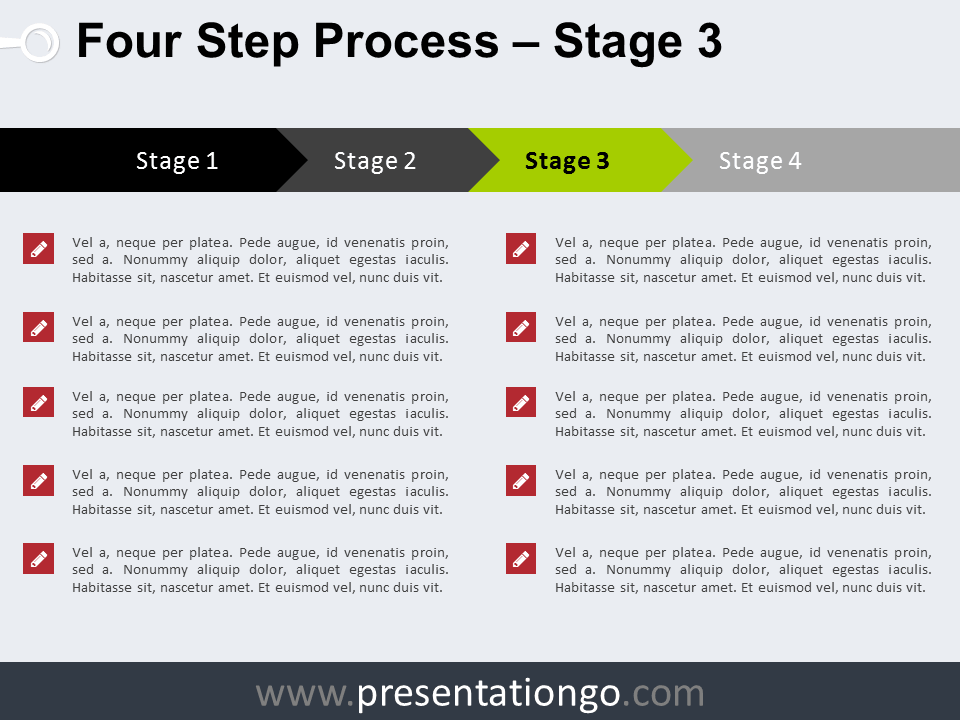 Four Step Process – Stage 3

Stage 1
Stage 2
Stage 3
Stage 4

Vel a, neque per platea. Pede augue, id venenatis proin, sed a. Nonummy aliquip dolor, aliquet egestas iaculis. Habitasse sit, nascetur amet. Et euismod vel, nunc duis vit.

Vel a, neque per platea. Pede augue, id venenatis proin, sed a. Nonummy aliquip dolor, aliquet egestas iaculis. Habitasse sit, nascetur amet. Et euismod vel, nunc duis vit.

Vel a, neque per platea. Pede augue, id venenatis proin, sed a. Nonummy aliquip dolor, aliquet egestas iaculis. Habitasse sit, nascetur amet. Et euismod vel, nunc duis vit.

Vel a, neque per platea. Pede augue, id venenatis proin, sed a. Nonummy aliquip dolor, aliquet egestas iaculis. Habitasse sit, nascetur amet. Et euismod vel, nunc duis vit.

Vel a, neque per platea. Pede augue, id venenatis proin, sed a. Nonummy aliquip dolor, aliquet egestas iaculis. Habitasse sit, nascetur amet. Et euismod vel, nunc duis vit.

Vel a, neque per platea. Pede augue, id venenatis proin, sed a. Nonummy aliquip dolor, aliquet egestas iaculis. Habitasse sit, nascetur amet. Et euismod vel, nunc duis vit.

Vel a, neque per platea. Pede augue, id venenatis proin, sed a. Nonummy aliquip dolor, aliquet egestas iaculis. Habitasse sit, nascetur amet. Et euismod vel, nunc duis vit.

Vel a, neque per platea. Pede augue, id venenatis proin, sed a. Nonummy aliquip dolor, aliquet egestas iaculis. Habitasse sit, nascetur amet. Et euismod vel, nunc duis vit.

Vel a, neque per platea. Pede augue, id venenatis proin, sed a. Nonummy aliquip dolor, aliquet egestas iaculis. Habitasse sit, nascetur amet. Et euismod vel, nunc duis vit.

Vel a, neque per platea. Pede augue, id venenatis proin, sed a. Nonummy aliquip dolor, aliquet egestas iaculis. Habitasse sit, nascetur amet. Et euismod vel, nunc duis vit.

www.presentationgo.com